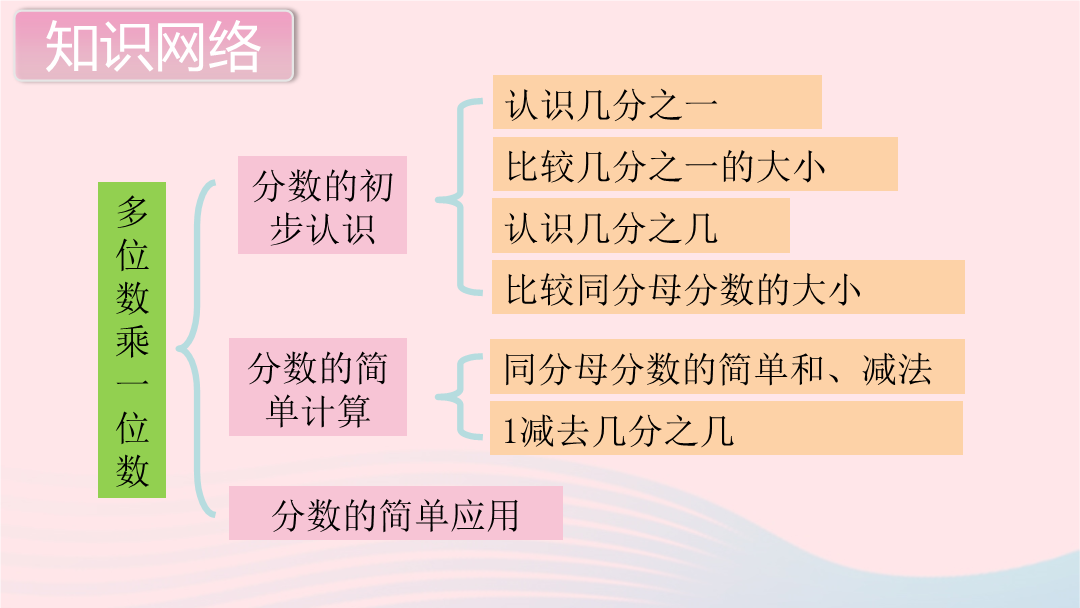 知识网络

多位数乘一位数

分数的初步认识

认识几分之一

比较几分之一的大小

认识几分之几

比较同分母分数的大小

分数的简单计算

同分母分数的简单和、减法

1减去几分之几

分数的简单应用